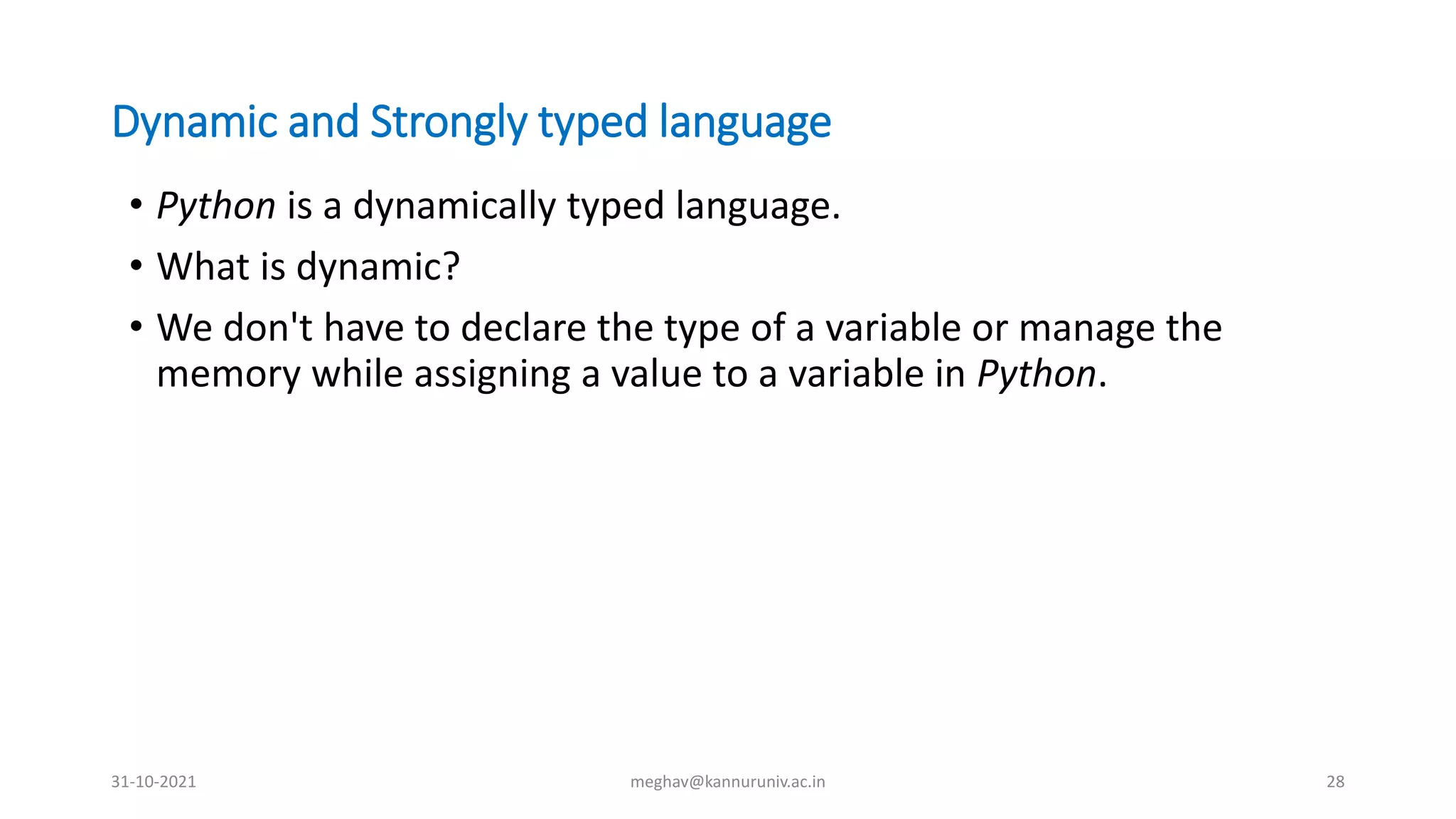 Dynamic and Strongly typed language

• Python is a dynamically typed language.

• What is dynamic?

• We don't have to declare the type of a variable or manage the memory while assigning a value to a variable in Python.

31-10-2021

meghav@kannuruniv.ac.in

28